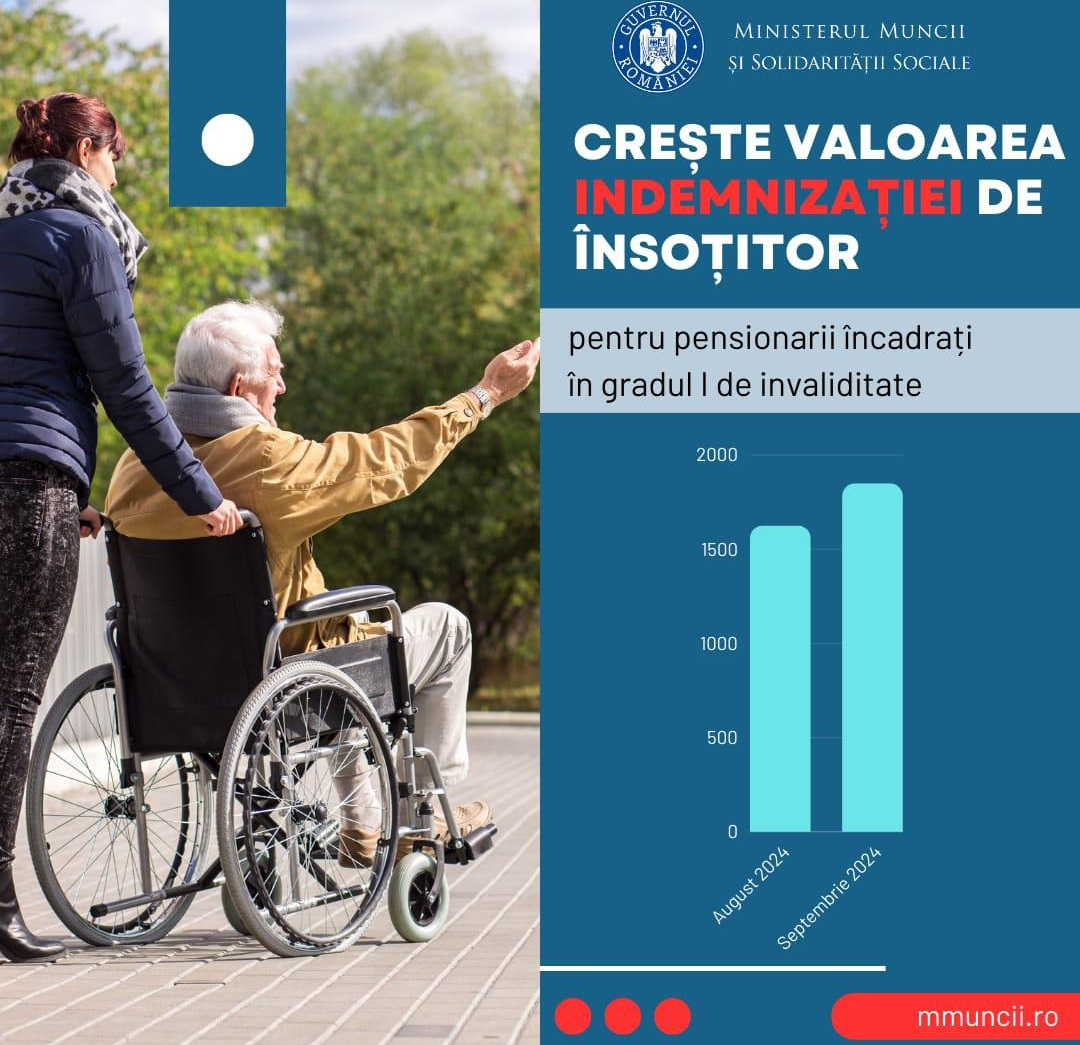 GUVERNUL ROMÂNIEI

MINISTERUL MUNCII
ȘI SOLIDARITĂȚII SOCIALE

CREȘTE VALOAREA INDEMNIZAȚIEI DE ÎNSOȚITOR

pentru pensionarii încadrați în gradul I de invaliditate

2000
1500
1000
500
0
August 2024
Septembrie 2024

mmuncii.ro